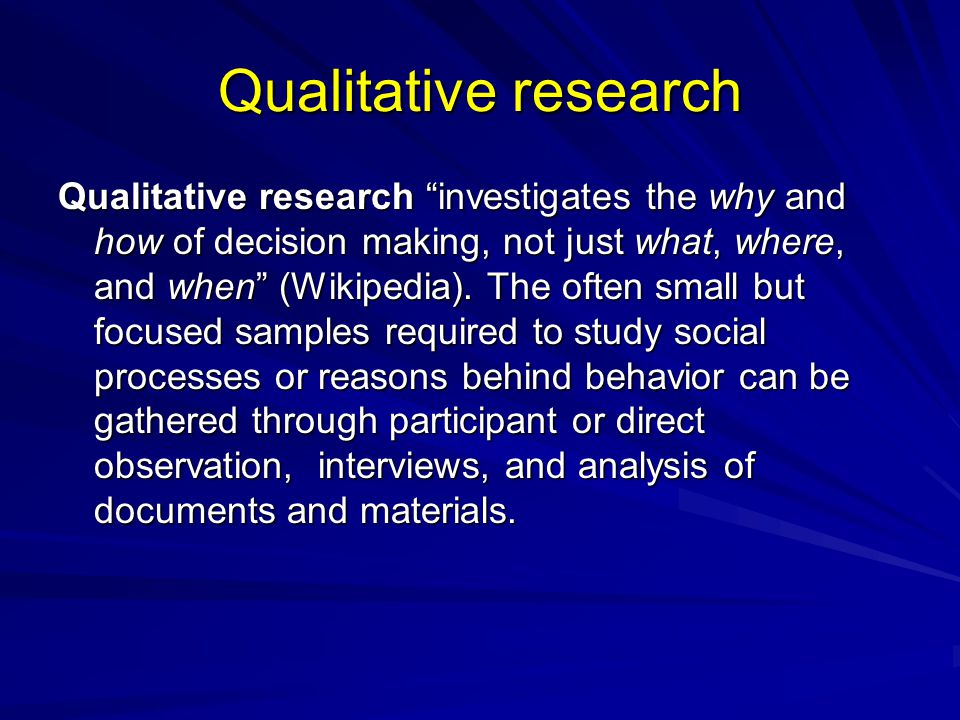 Qualitative research

Qualitative research “investigates the why and how of decision making, not just what, where, and when” (Wikipedia). The often small but focused samples required to study social processes or reasons behind behavior can be gathered through participant or direct observation, interviews, and analysis of documents and materials.